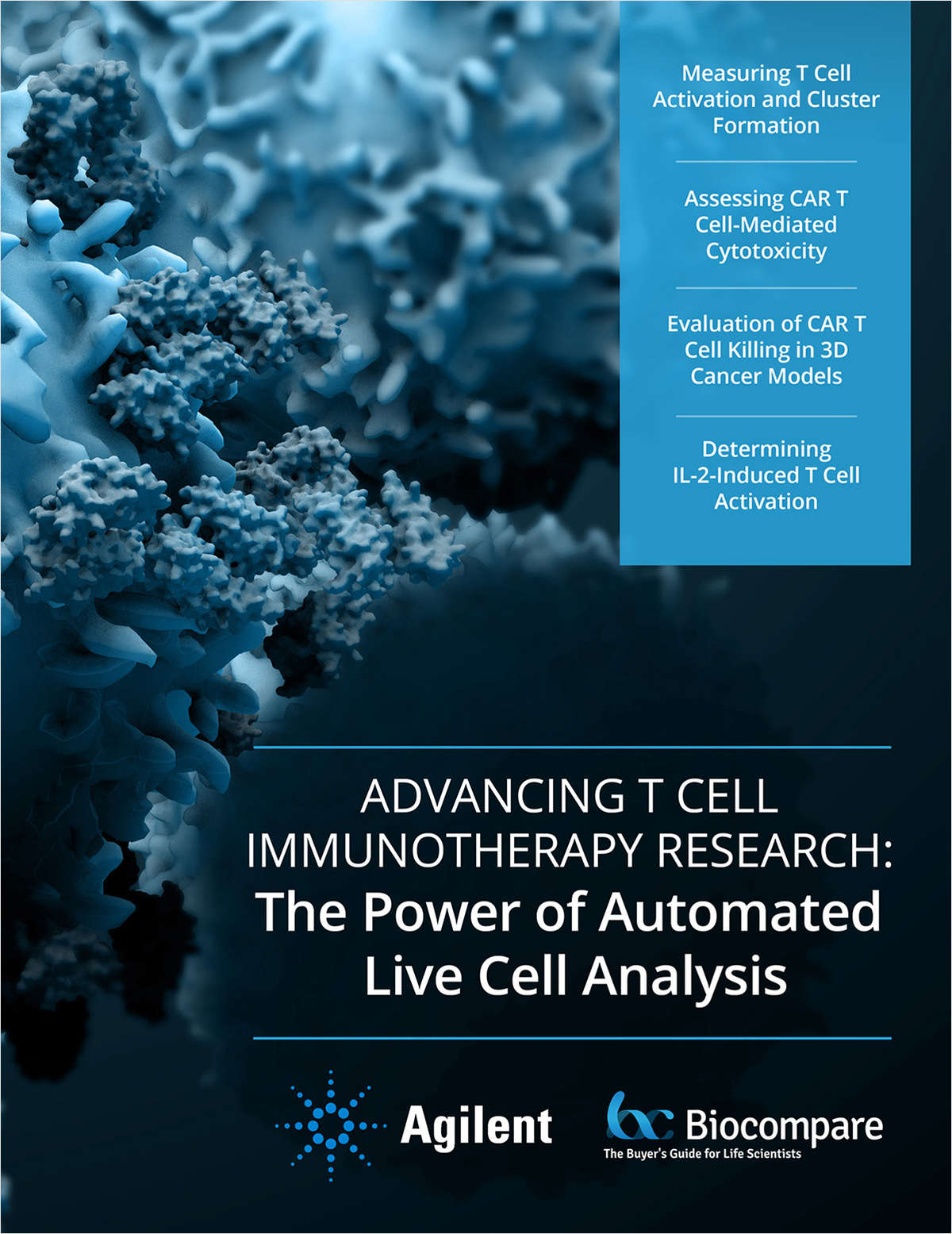 Measuring T Cell Activation and Cluster Formation

Assessing CAR T Cell-Mediated Cytotoxicity

Evaluation of CAR T Cell Killing in 3D Cancer Models

Determining IL-2-Induced T Cell Activation

ADVANCING T CELL IMMUNOTHERAPY RESEARCH:
The Power of Automated Live Cell Analysis

Agilent

Biocompare
The Buyer's Guide for Life Scientists